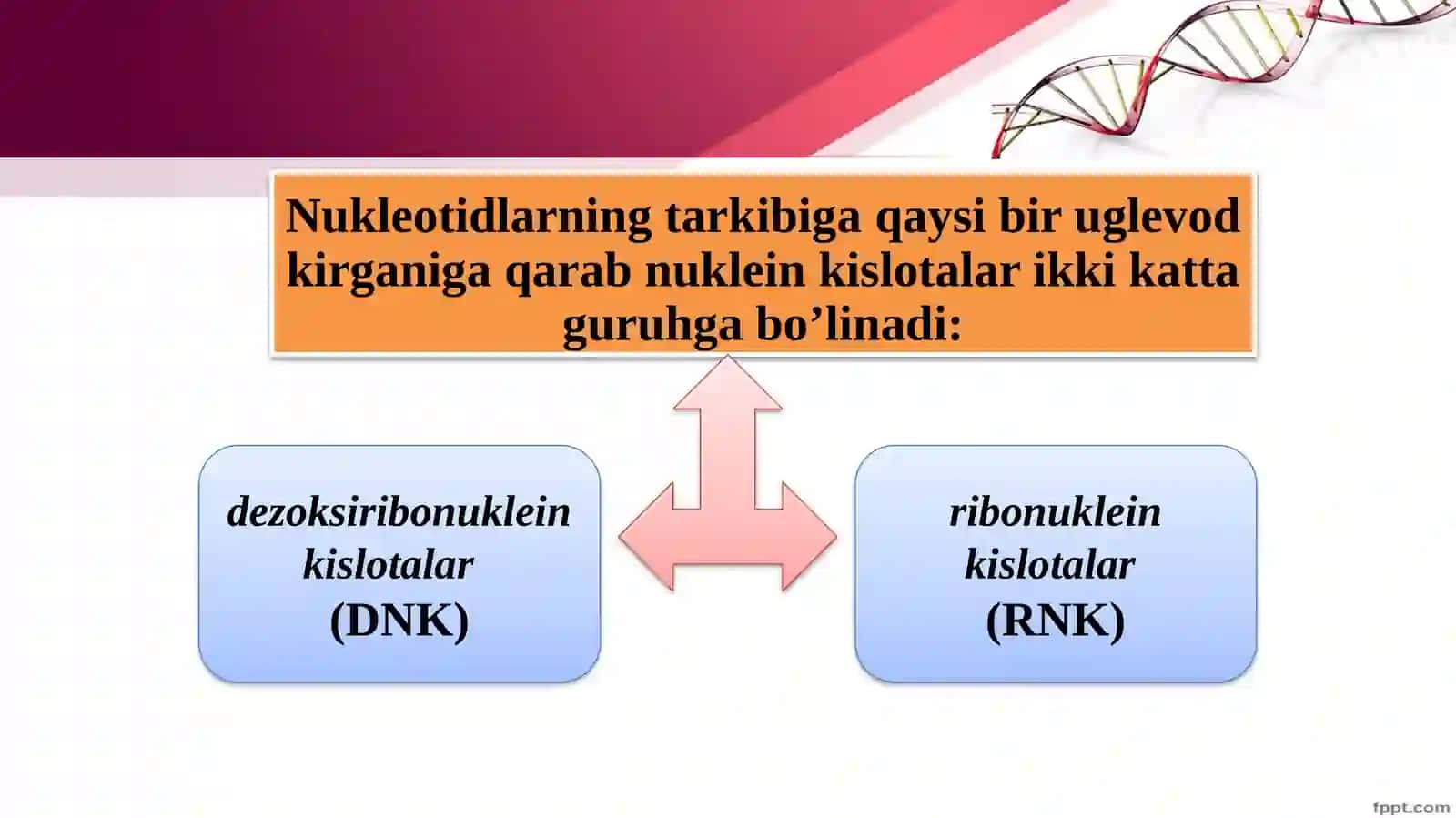 Nukleotidlarning tarkibiga qaysi bir uglevod kirganiga qarab nuklein kislotalar ikki katta guruhga bo’linadi:

dezoksiribonuklein kislotalar (DNK)

ribonuklein kislotalar (RNK)

fppt.com